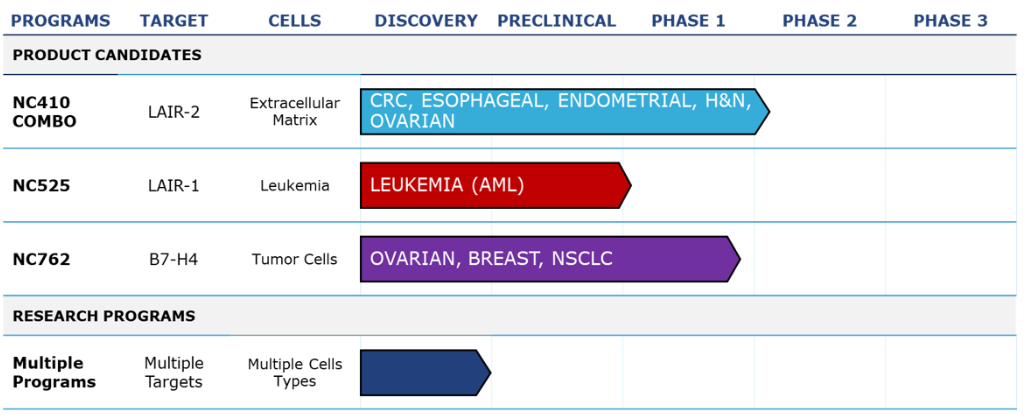 | PROGRAMS | TARGET | CELLS | DISCOVERY | PRECLINICAL | PHASE 1 | PHASE 2 | PHASE 3 |
|---|---|---|---|---|---|---|---|
| PRODUCT CANDIDATES | | | | | | | |
| NC410 COMBO | LAIR-2 | Extracellular Matrix | CRC, ESOPHAGEAL, ENDOMETRIAL, H&N, OVARIAN | | | | |
| NC525 | LAIR-1 | Leukemia | LEUKEMIA (AML) | | | | |
| NC762 | B7-H4 | Tumor Cells | OVARIAN, BREAST, NSCLC | | | | |
| RESEARCH PROGRAMS | | | | | | | |
| Multiple Programs | Multiple Targets | Multiple Cells Types | | | | | |